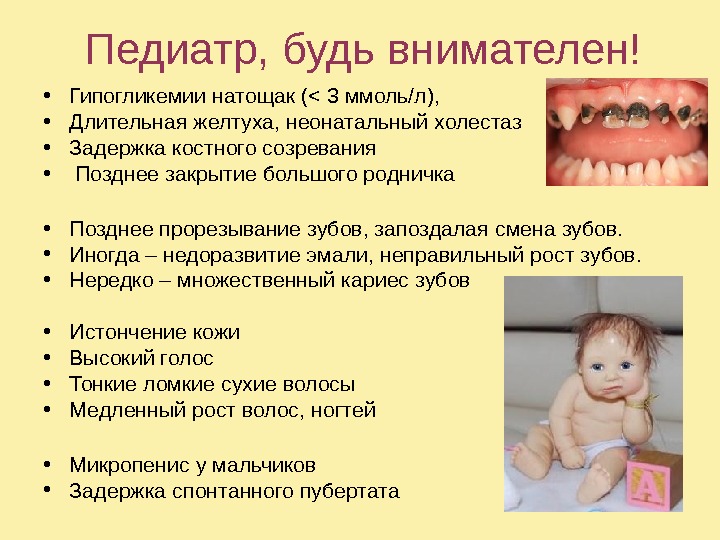 Педиатр, будь внимателен!

• Гипогликемии натощак (< 3 ммоль/л),
• Длительная желтуха, неонатальный холестаз
• Задержка костного созревания
• Позднее закрытие большого родничка

• Позднее прорезывание зубов, запоздалая смена зубов.
• Иногда – недоразвитие эмали, неправильный рост зубов.
• Нередко – множественный кариес зубов

• Истончение кожи
• Высокий голос
• Тонкие ломкие сухие волосы
• Медленный рост волос, ногтей

• Микропенис у мальчиков
• Задержка спонтанного пубертата

A